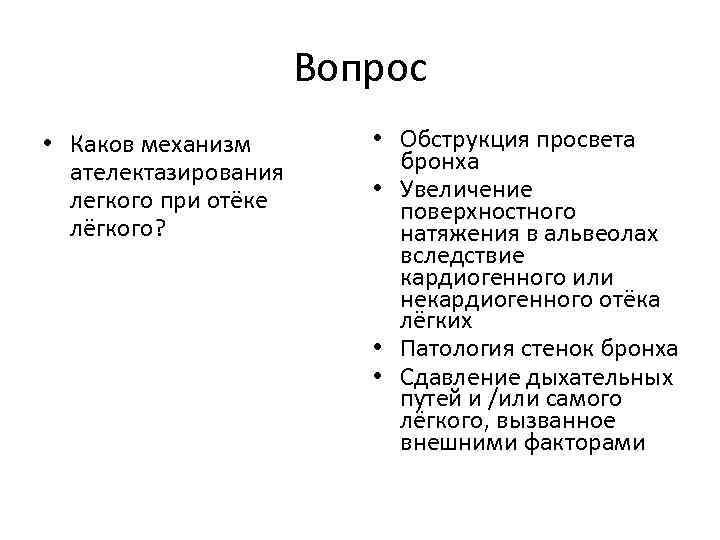 Вопрос

• Каков механизм ателектазирования легкого при отёке лёгкого?

• Обструкция просвета бронха
• Увеличение поверхностного натяжения в альвеолах вследствие кардиогенного или некардиогенного отёка лёгких
• Патология стенок бронха
• Сдавление дыхательных путей и /или самого лёгкого, вызванное внешними факторами